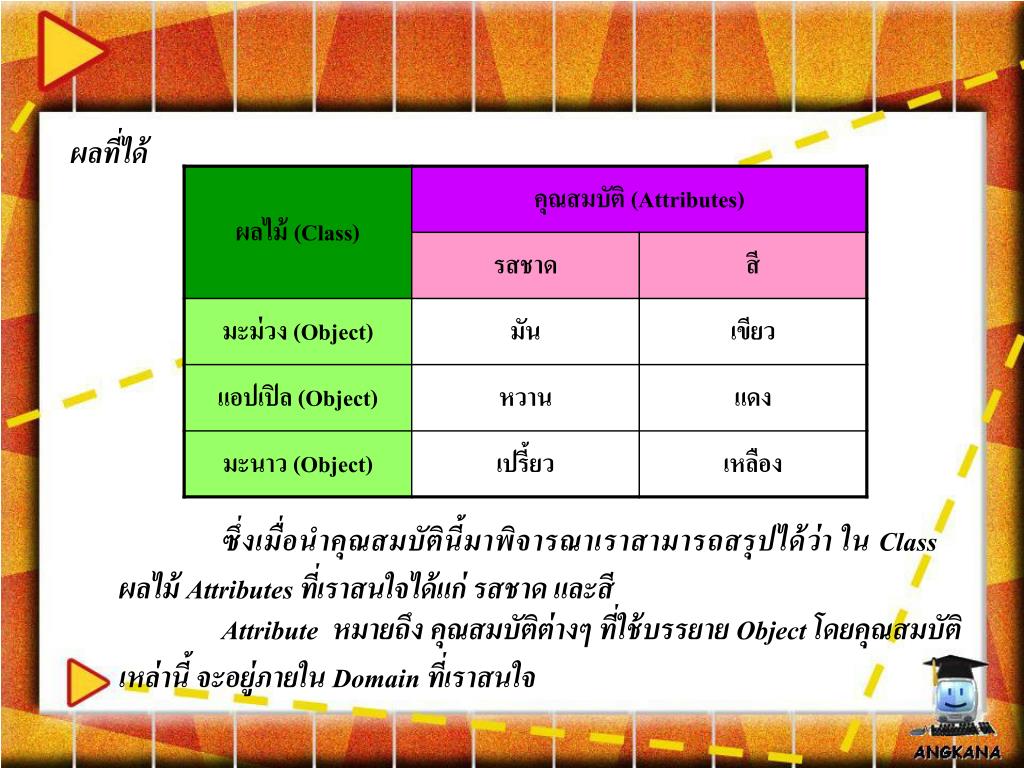 ผลที่ได้

| ผลไม้ (Class) | คุณสมบัติ (Attributes) | |
|---|---|---|
| | รสชาด | สี |
| มะม่วง (Object) | มัน | เขียว |
| แอปเปิล (Object) | หวาน | แดง |
| มะนาว (Object) | เปรี้ยว | เหลือง |

ซึ่งเมื่อนำคุณสมบัตินี้มาพิจารณาเราสามารถสรุปได้ว่า ใน Class ผลไม้ Attributes ที่เราสนใจได้แก่ รสชาด และสี

Attribute หมายถึง คุณสมบัติต่างๆ ที่ใช้บรรยาย Object โดยคุณสมบัติเหล่านี้ จะอยู่ภายใน Domain ที่เราสนใจ

ANGKANA